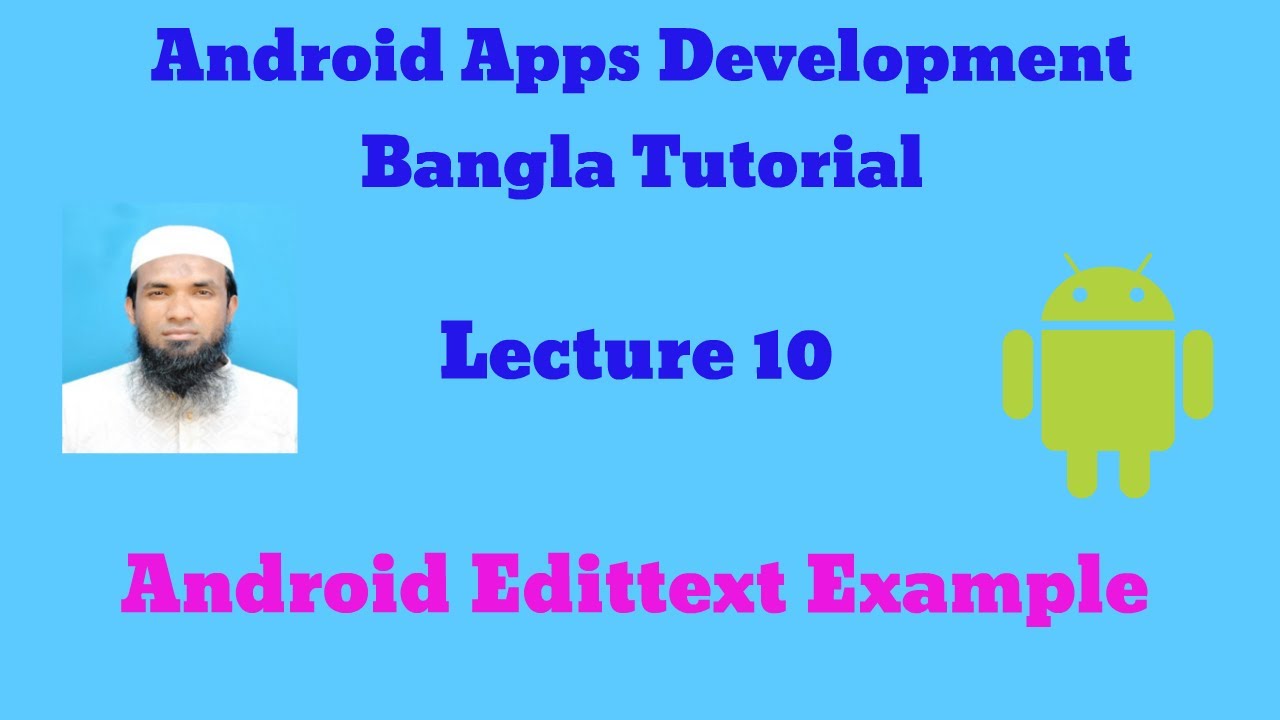 Android Apps Development
Bangla Tutorial

Lecture 10

Android Edittext Example